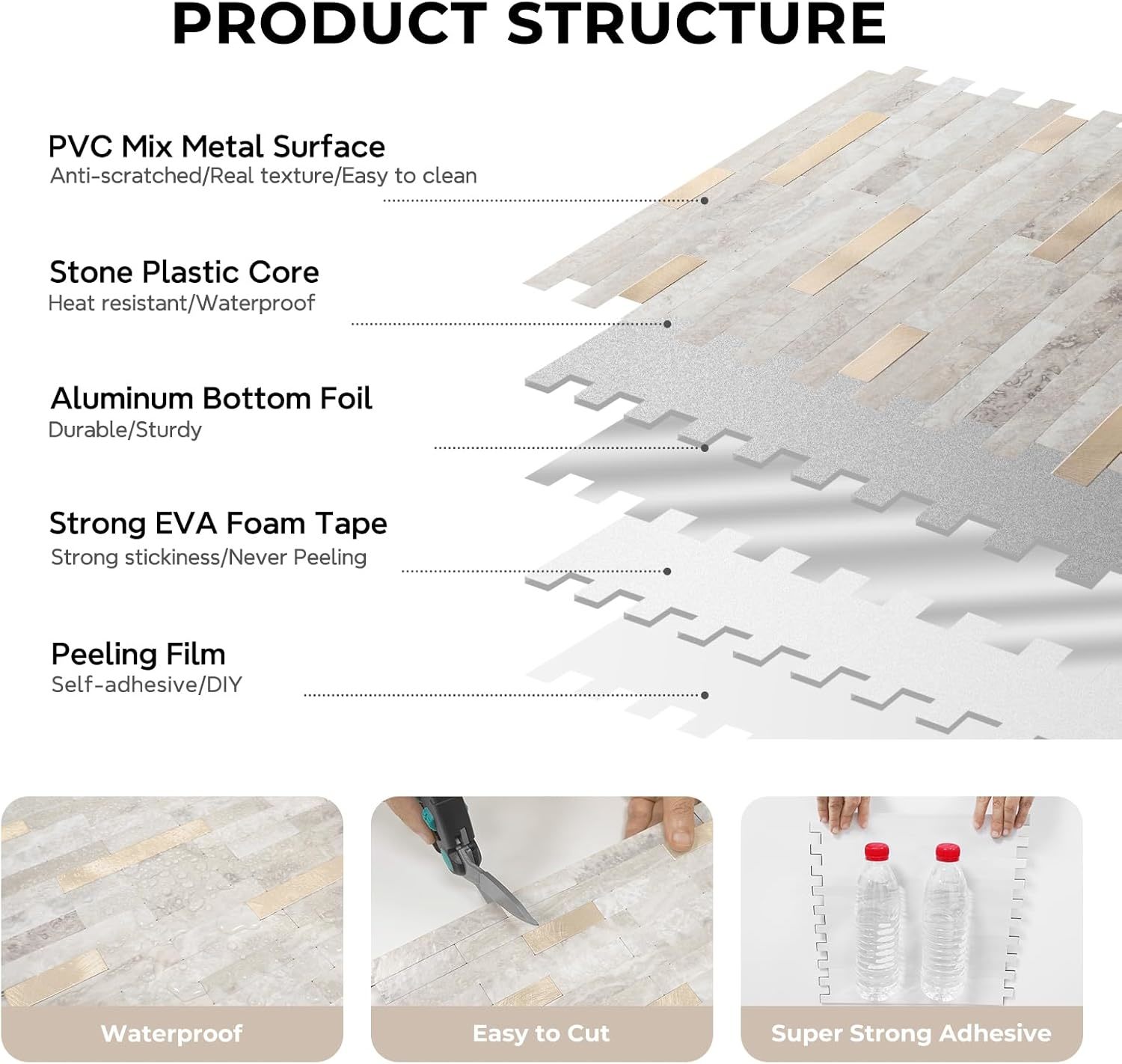 PRODUCT STRUCTURE

PVC Mix Metal Surface
Anti-scratched/Real texture/Easy to clean

Stone Plastic Core
Heat resistant/Waterproof

Aluminum Bottom Foil
Durable/Sturdy

Strong EVA Foam Tape
Strong stickiness/Never Peeling

Peeling Film
Self-adhesive/DIY

Waterproof

Easy to Cut

Super Strong Adhesive